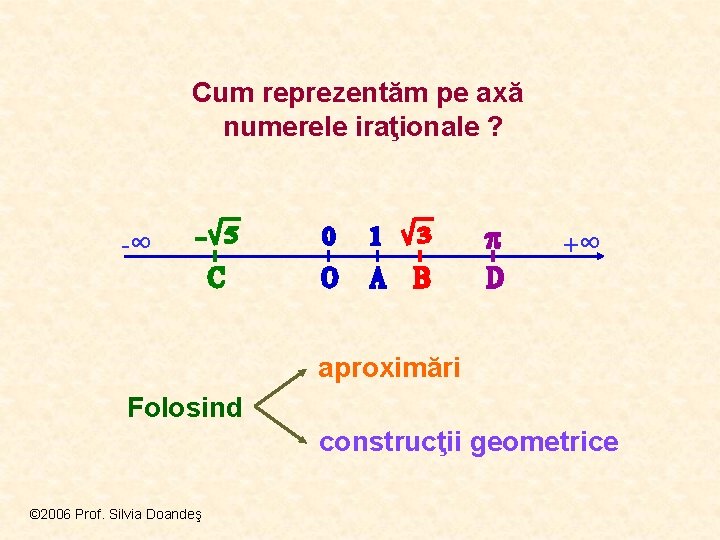 Cum reprezentăm pe axă numerele iraţionale ?

$-\infty$ $-\sqrt{5}$ $0$ $1$ $\sqrt{3}$ $\pi$ $+\infty$

C O A B D

Folosind

aproximări

construcţii geometrice

©2006 Prof. Silvia Doandeş